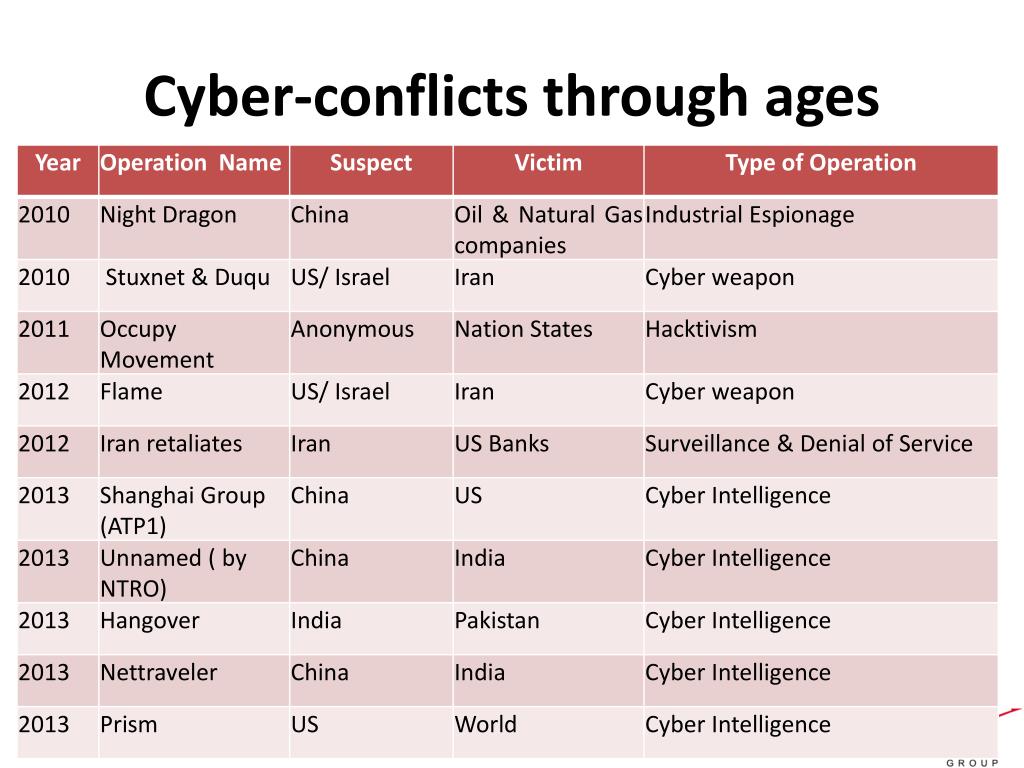 Cyber-conflicts through ages

| Year | Operation Name | Suspect | Victim | Type of Operation |
|---|---|---|---|---|
| 2010 | Night Dragon | China | Oil & Natural Gas companies | Industrial Espionage |
| 2010 | Stuxnet & Duqu | US/ Israel | Iran | Cyber weapon |
| 2011 | Occupy Movement | Anonymous | Nation States | Hacktivism |
| 2012 | Flame | US/ Israel | Iran | Cyber weapon |
| 2012 | Iran retaliates | Iran | US Banks | Surveillance & Denial of Service |
| 2013 | Shanghai Group (ATP1) | China | US | Cyber Intelligence |
| 2013 | Unnamed ( by NTRO) | China | India | Cyber Intelligence |
| 2013 | Hangover | India | Pakistan | Cyber Intelligence |
| 2013 | Nettraveler | China | India | Cyber Intelligence |
| 2013 | Prism | US | World | Cyber Intelligence |

GROUP